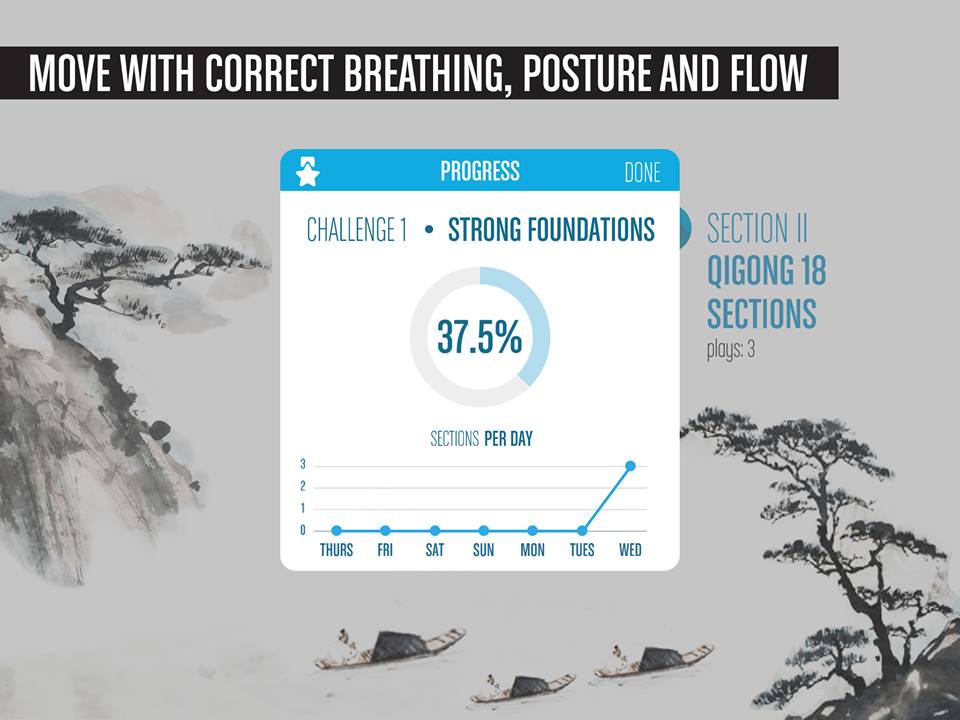 MOVE WITH CORRECT BREATHING, POSTURE AND FLOW

PROGRESS

DONE

CHALLENGE 1 • STRONG FOUNDATIONS

37.5%

SECTIONS PER DAY

3
2
1
0

THURS FRI SAT SUN MON TUES WED

SECTION II
QIGONG 18 SECTIONS
plays: 3